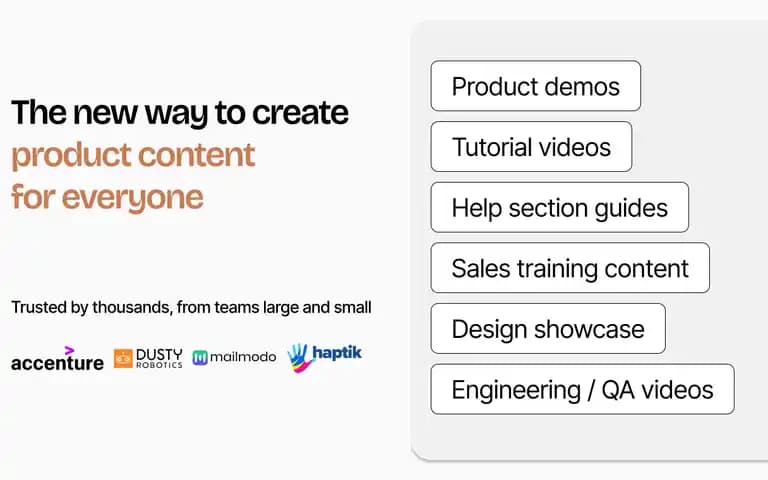 The new way to create product content for everyone

Trusted by thousands, from teams large and small

accenture DUSTY ROBOTICS mailmodo haptik

Product demos

Tutorial videos

Help section guides

Sales training content

Design showcase

Engineering / QA videos